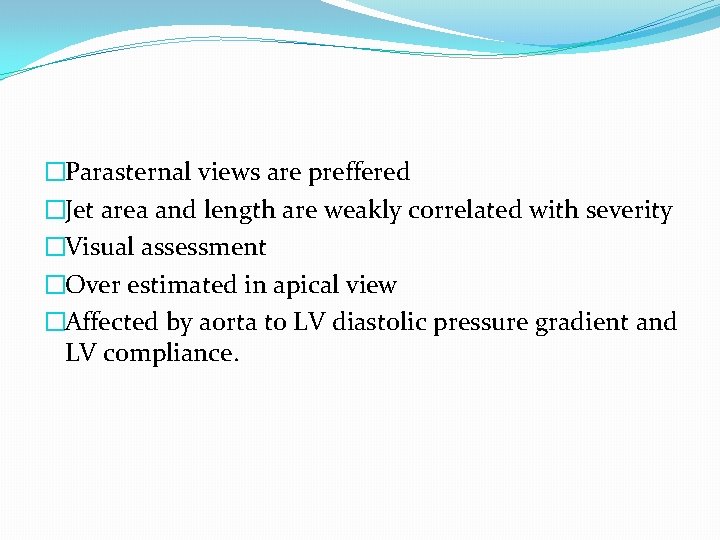 □Parasternal views are preffered
□Jet area and length are weakly correlated with severity
□Visual assessment
□Over estimated in apical view
□Affected by aorta to LV diastolic pressure gradient and LV compliance.